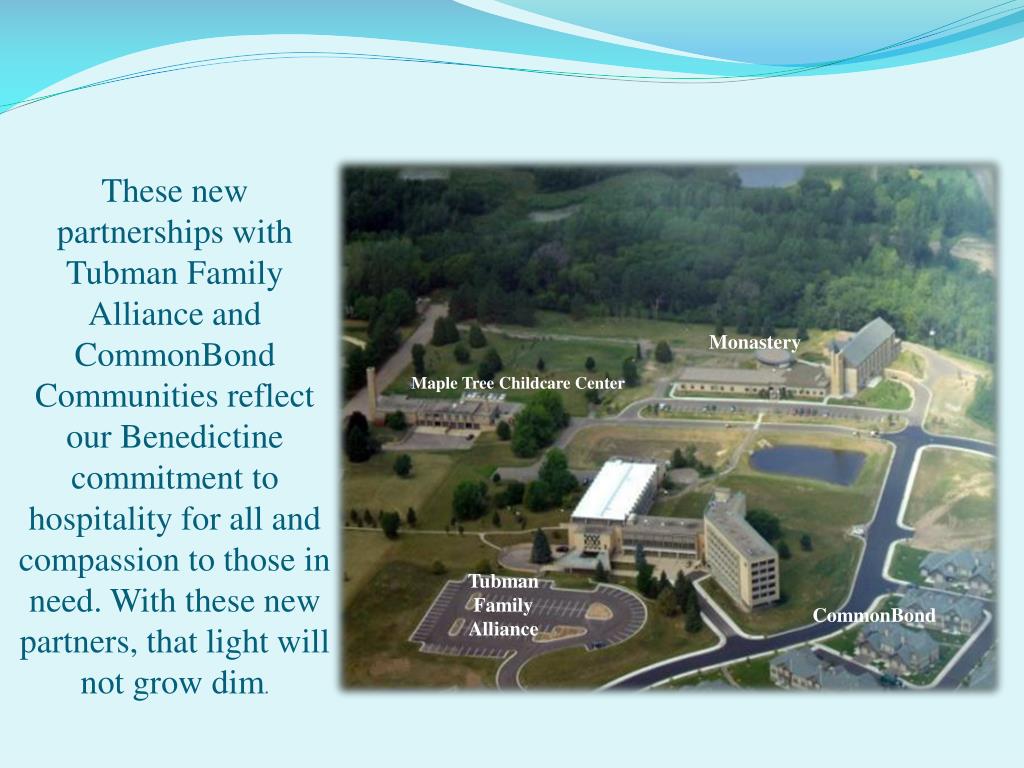 These new partnerships with Tubman Family Alliance and CommonBond Communities reflect our Benedictine commitment to hospitality for all and compassion to those in need. With these new partners, that light will not grow dim.

Monastery

Maple Tree Childcare Center

Tubman Family Alliance

CommonBond